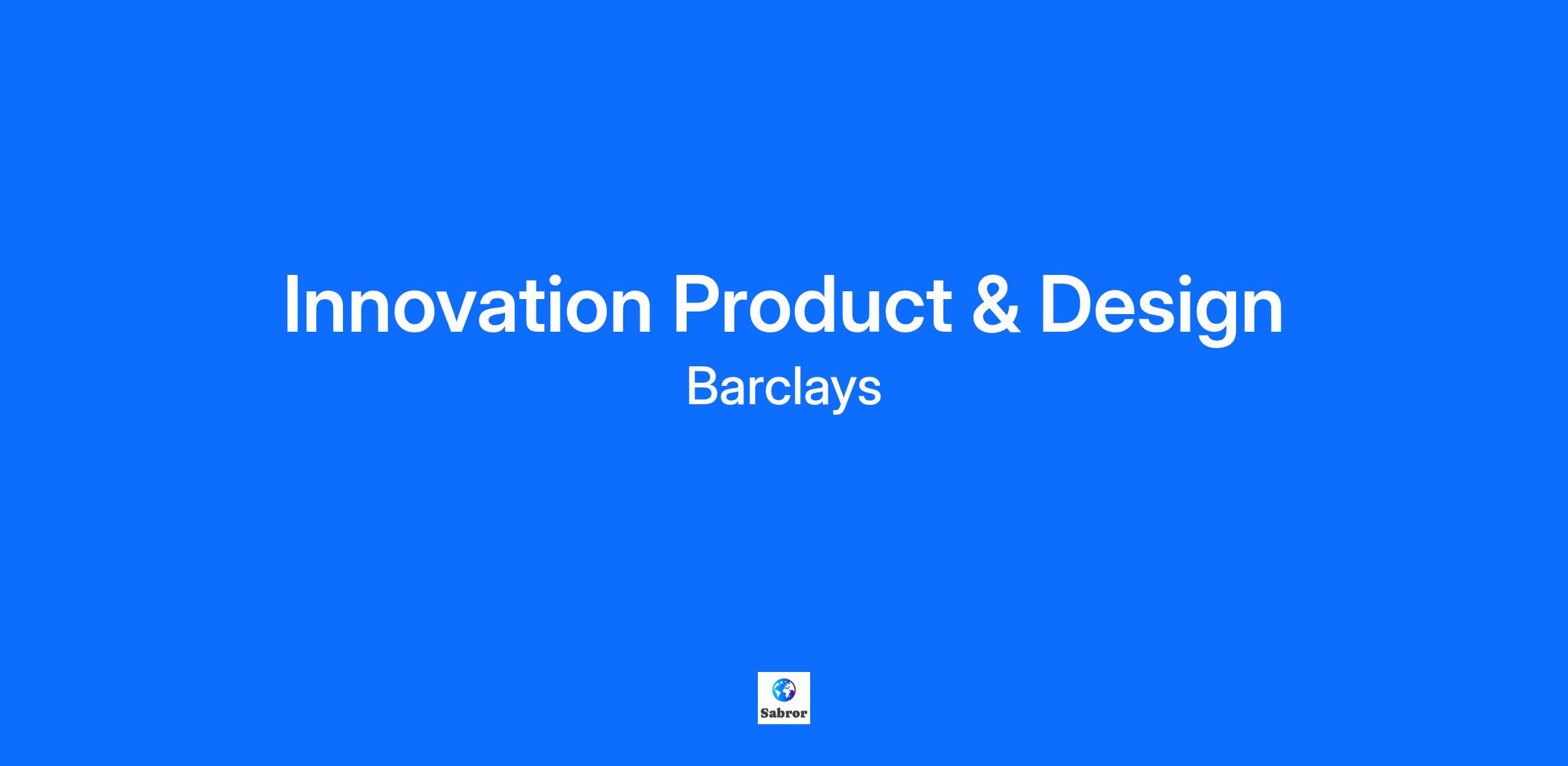 Innovation Product & Design

Barclays

Sabror